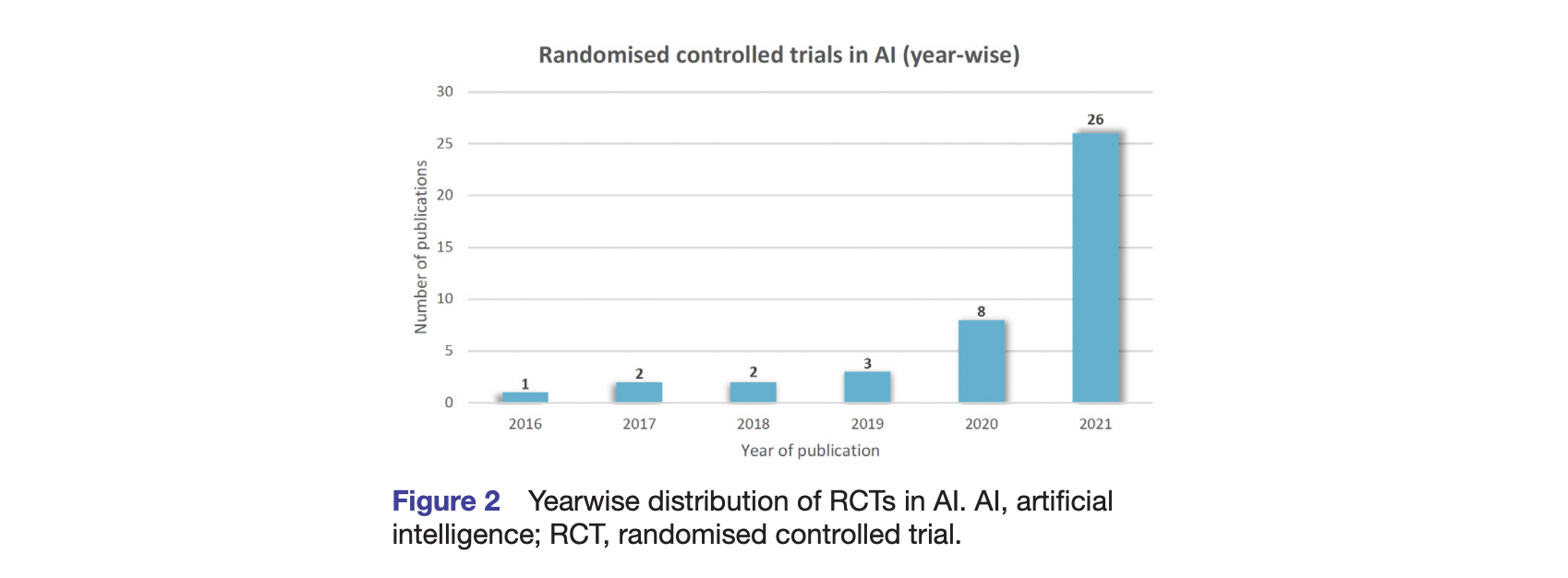 Randomised controlled trials in AI (year-wise)

Number of publications

30
25
20
15
10
5
0

1
2
2
3
8
26

2016
2017
2018
2019
2020
2021

Year of publication

Figure 2 Yearwise distribution of RCTs in AI. AI, artificial intelligence; RCT, randomised controlled trial.